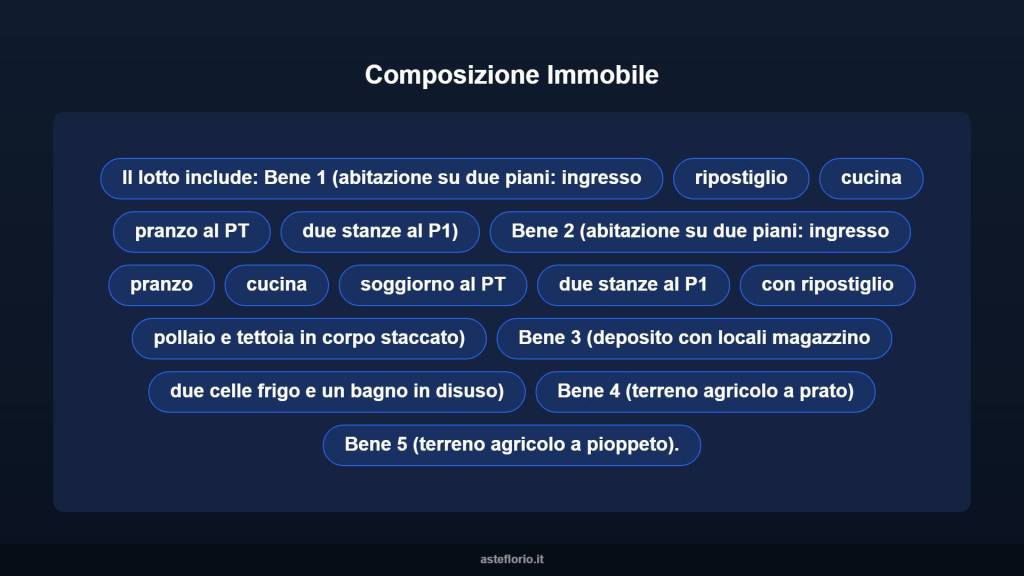 Composizione Immobile

Il lotto include: Bene 1 (abitazione su due piani: ingresso

ripostiglio

cucina

pranzo al PT

due stanze al P1)

Bene 2 (abitazione su due piani: ingresso

pranzo

cucina

soggiorno al PT

due stanze al P1

con ripostiglio

pollaio e tettoia in corpo staccato)

Bene 3 (deposito con locali magazzino

due celle frigo e un bagno in disuso)

Bene 4 (terreno agricolo a prato)

Bene 5 (terreno agricolo a pioppeto).

asteflorio.it